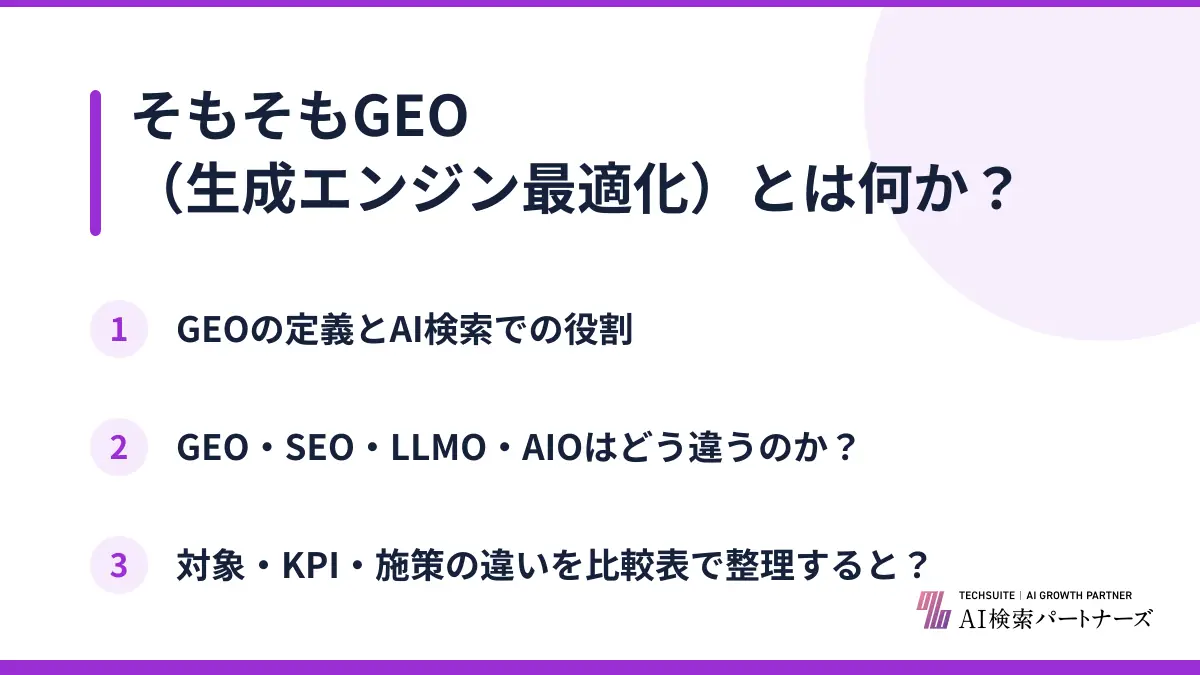 そもそもGEO
（生成エンジン最適化）とは何か？

1 GEOの定義とAI検索での役割

2 GEO・SEO・LLMO・AIOはどう違うのか？

3 対象・KPI・施策の違いを比較表で整理すると？

TECHSUITE | AI GROWTH PARTNER
AI検索パートナーズ